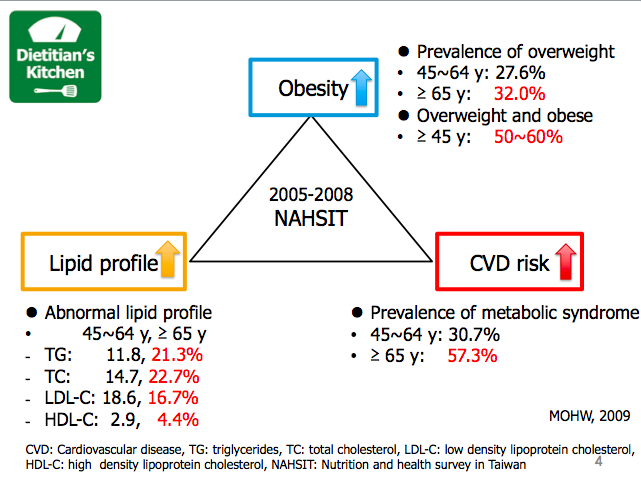 Dietitian's Kitchen

Obesity

● Prevalence of overweight
• 45~64 y: 27.6%
• ≥ 65 y: 32.0%
● Overweight and obese
• ≥ 45 y: 50~60%

2005-2008
NAHSIT

Lipid profile

CVD risk

● Abnormal lipid profile
• 45~64 y, ≥ 65 y
- TG: 11.8, 21.3%
- TC: 14.7, 22.7%
- LDL-C: 18.6, 16.7%
- HDL-C: 2.9, 4.4%

● Prevalence of metabolic syndrome
• 45~64 y: 30.7%
• ≥ 65 y: 57.3%

MOHW, 2009

CVD: Cardiovascular disease, TG: triglycerides, TC: total cholesterol, LDL-C: low density lipoprotein cholesterol, HDL-C: high density lipoprotein cholesterol, NAHSIT: Nutrition and health survey in Taiwan

4